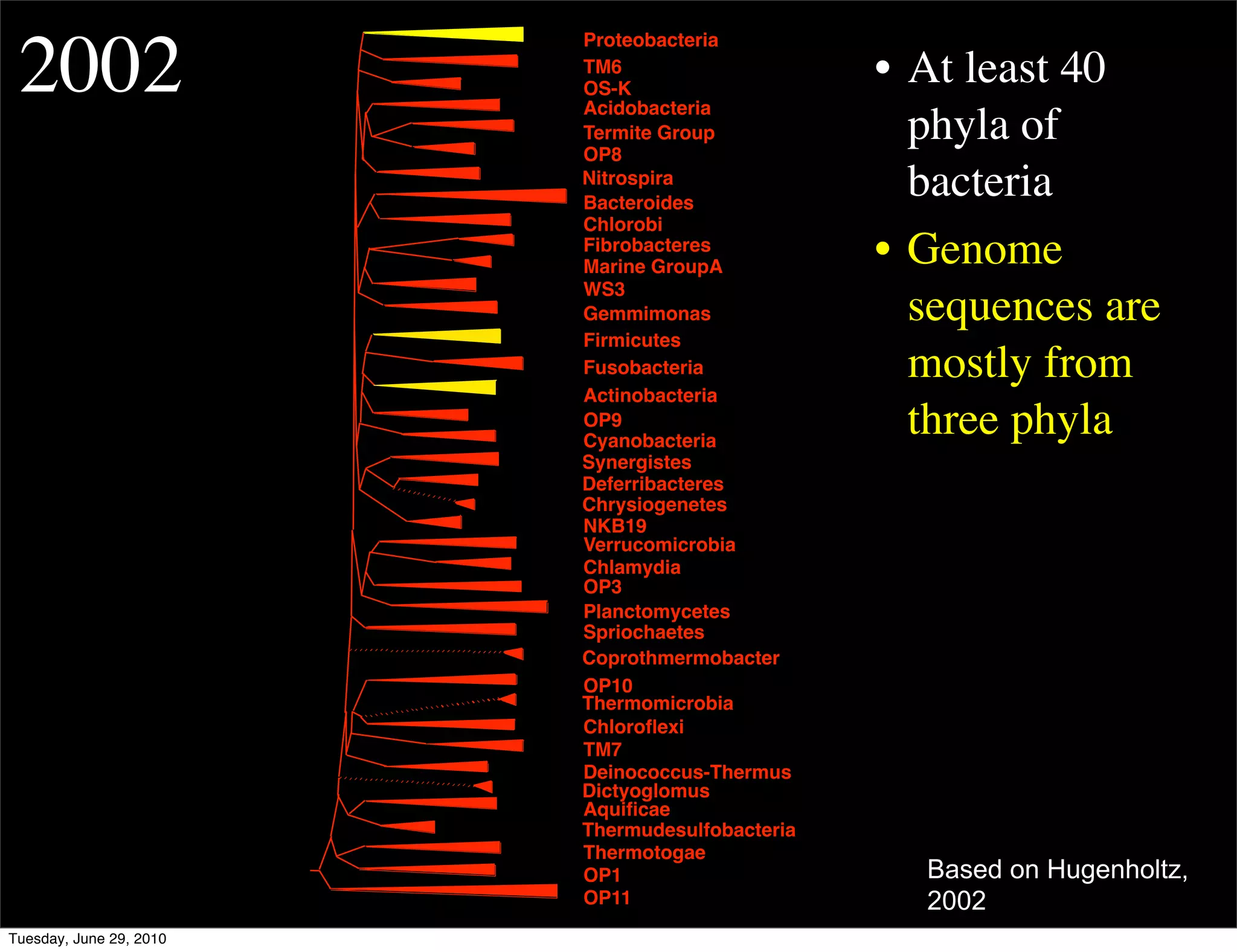 2002

Proteobacteria
TM6
OS-K
Acidobacteria
Termite Group
OP8
Nitrospira
Bacteroides
Chlorobi
Fibrobacteres
Marine GroupA
WS3
Gemmimonas
Firmicutes
Fusobacteria
Actinobacteria
OP9
Cyanobacteria
Synergistes
Deferribacteres
Chrysiogenetes
NKB19
Verrucomicrobia
Chlamydia
OP3
Planctomycetes
Spriochaetes
Coprothmermobacter
OP10
Thermomicrobia
Chloroflexi
TM7
Deinococcus-Thermus
Dictyoglomus
Aquificae
Thermudesulfobacteria
Thermotogae
OP1
OP11

• At least 40 phyla of bacteria

• Genome sequences are mostly from three phyla

Based on Hugenholtz, 2002

Tuesday, June 29, 2010